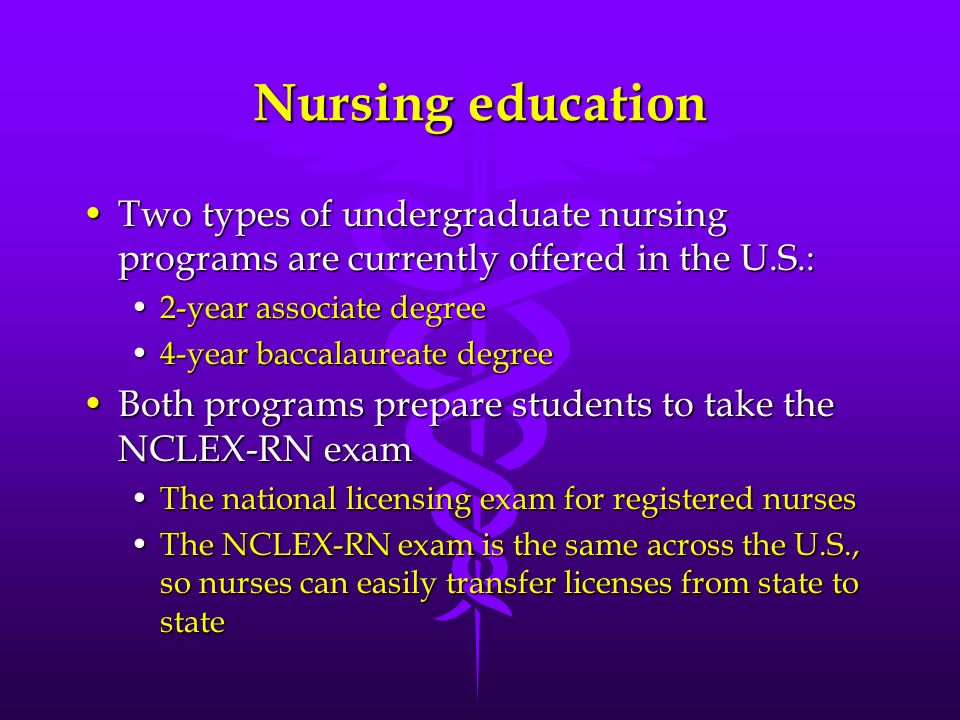 Nursing education

• Two types of undergraduate nursing programs are currently offered in the U.S.:
  • 2-year associate degree
  • 4-year baccalaureate degree
• Both programs prepare students to take the NCLEX-RN exam
  • The national licensing exam for registered nurses
  • The NCLEX-RN exam is the same across the U.S., so nurses can easily transfer licenses from state to state